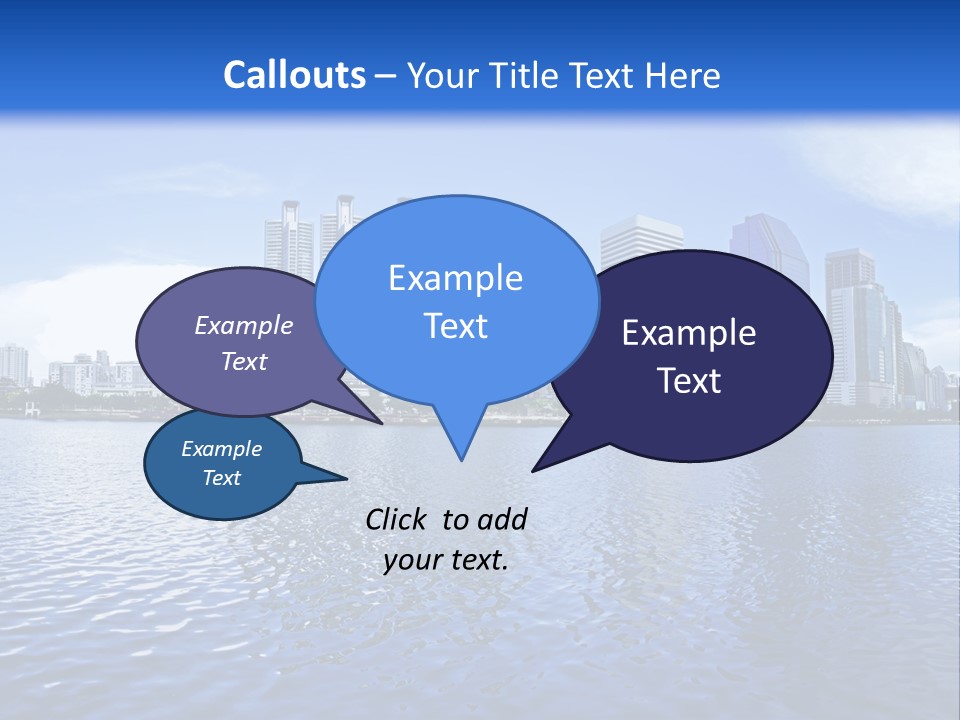 Callouts – Your Title Text Here

Example Text

Example Text

Example Text

Example Text

Click to add your text.